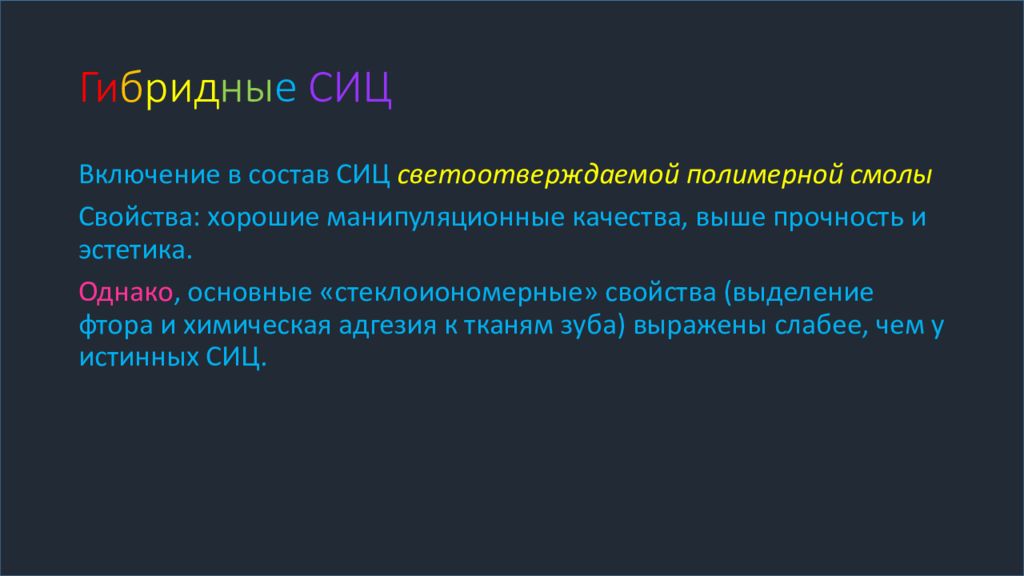 Гибридные СИЦ

Включение в состав СИЦ светоотверждаемой полимерной смолы

Свойства: хорошие манипуляционные качества, выше прочность и эстетика.

Однако, основные «стеклоиономерные» свойства (выделение фтора и химическая адгезия к тканям зуба) выражены слабее, чем у истинных СИЦ.